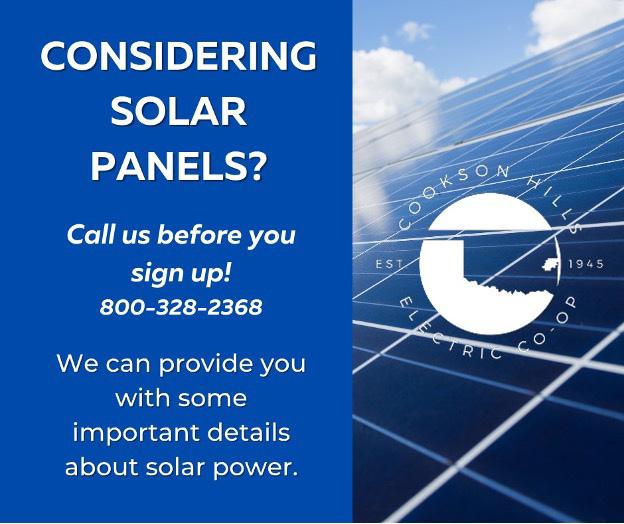 CONSIDERING SOLAR PANELS?

Call us before you sign up!
800-328-2368

We can provide you with some important details about solar power.

COOKSON HILLS
EST 1945
ELECTRIC CO-OP